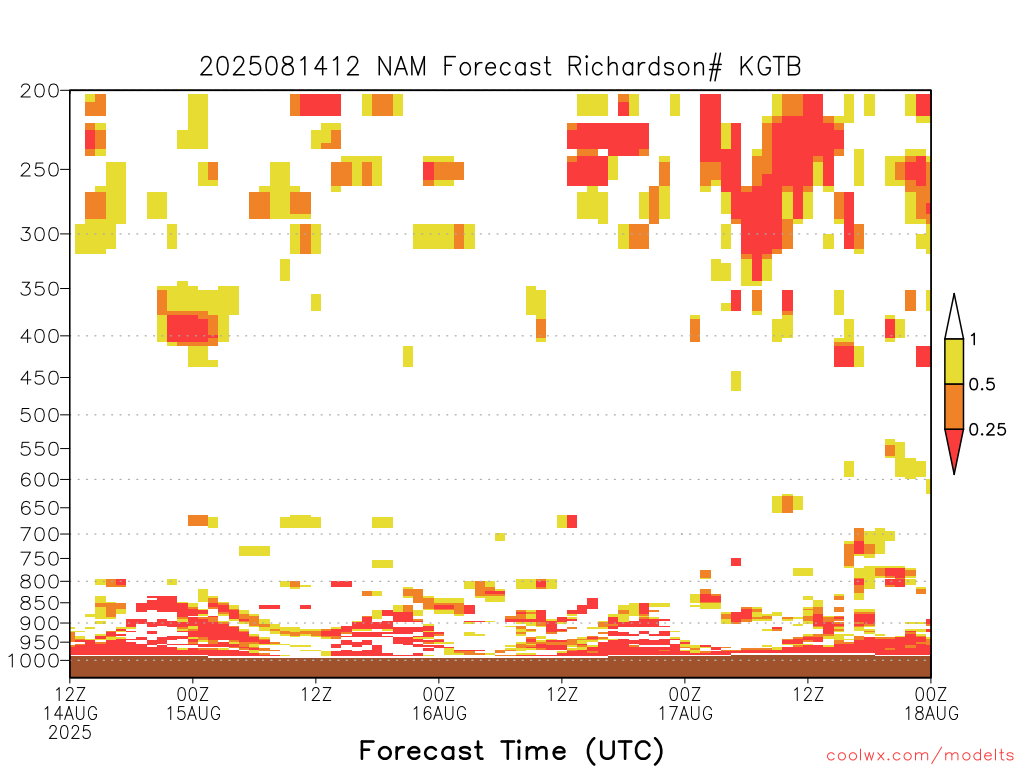 2025081412 NAM Forecast Richardson# KGTB

200
250
300
350
400
450
500
550
600
650
700
750
800
850
900
950
1000

1
0.5
0.25

12Z 14AUG 2025
00Z 15AUG
12Z
00Z 16AUG
12Z
00Z 17AUG
12Z
00Z 18AUG

Forecast Time (UTC)

coolwx.com/modelts